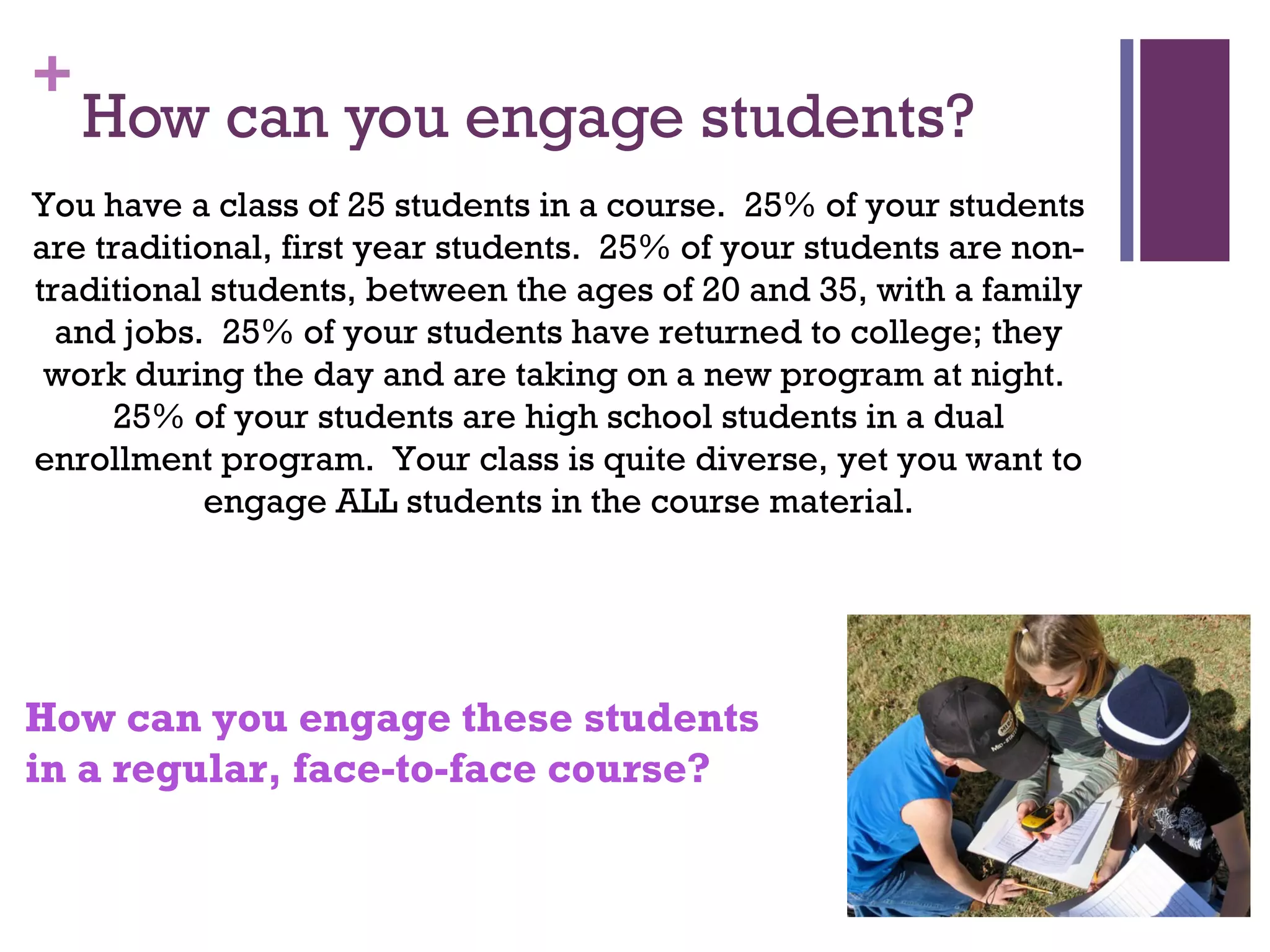 +
How can you engage students?

You have a class of 25 students in a course. 25% of your students are traditional, first year students. 25% of your students are non-traditional students, between the ages of 20 and 35, with a family and jobs. 25% of your students have returned to college; they work during the day and are taking on a new program at night. 25% of your students are high school students in a dual enrollment program. Your class is quite diverse, yet you want to engage ALL students in the course material.

How can you engage these students in a regular, face-to-face course?